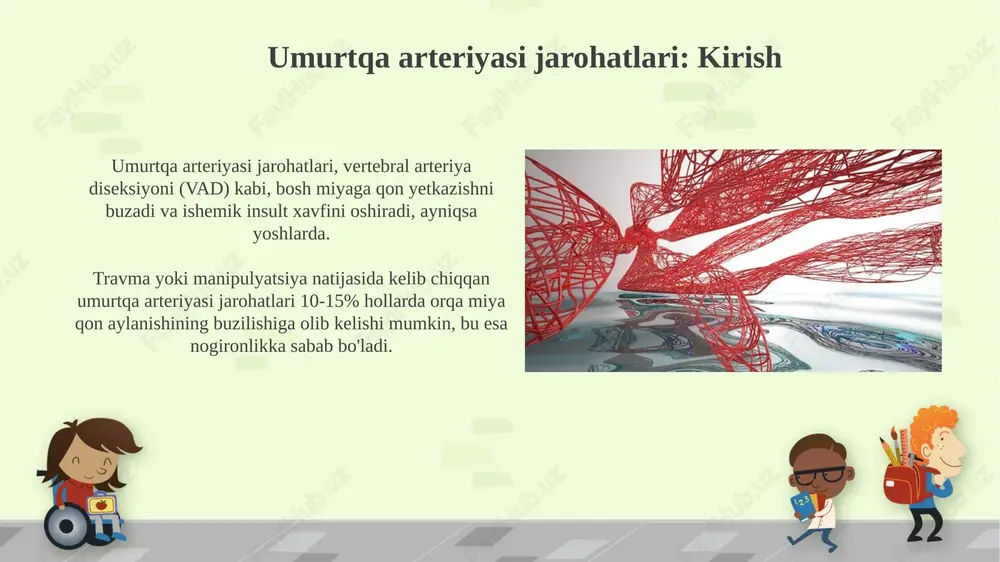 Umurtqa arteriyasi jarohatlari: Kirish

Umurtqa arteriyasi jarohatlari, vertebral arteriya diseksiyoni (VAD) kabi, bosh miyaga qon yetkazishni buzadi va ishemik insult xavfini oshiradi, ayniqsa yoshlarda.

Travma yoki manipulyatsiya natijasida kelib chiqqan umurtqa arteriyasi jarohatlari 10-15% hollarda orqa miya qon aylanishining buzilishiga olib kelishi mumkin, bu esa nogironlikka sabab bo'ladi.

FaylHub.uz